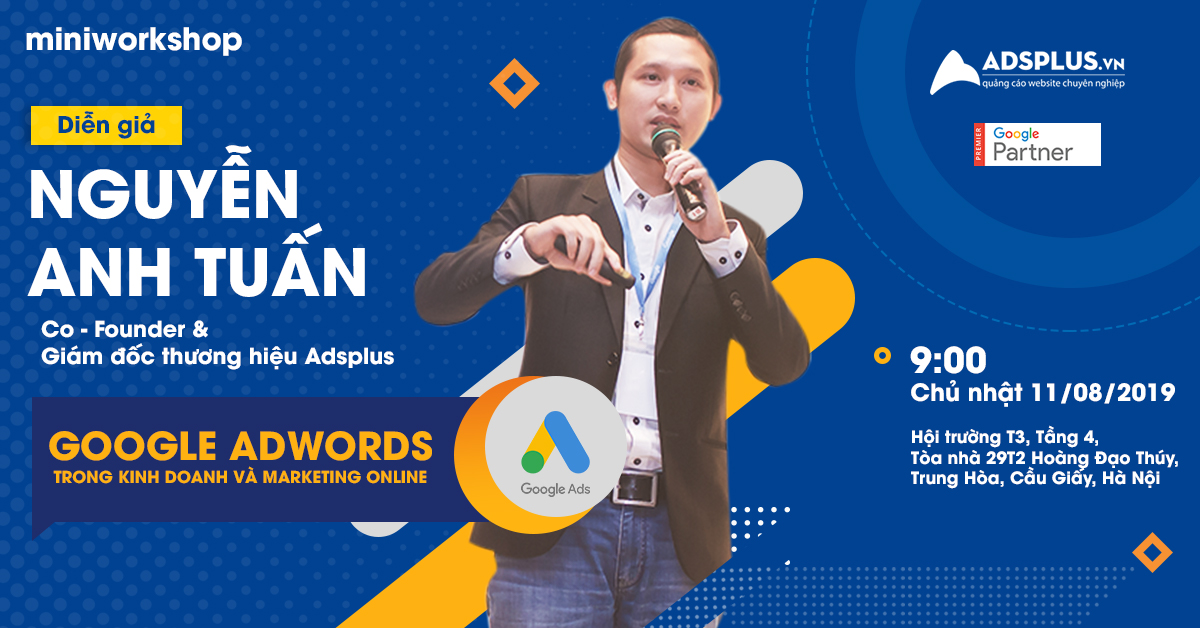 miniworkshop

Diễn giả

NGUYỄN ANH TUẤN

Co - Founder &
Giám đốc thương hiệu Adsplus

GOOGLE ADWORDS
TRONG KINH DOANH VÀ MARKETING ONLINE

Google Ads

ADSPLUS.VN
quảng cáo website chuyên nghiệp

PREMIER Google Partner

9:00
Chủ nhật 11/08/2019

Hội trường T3, Tầng 4,
Tòa nhà 29T2 Hoàng Đạo Thúy,
Trung Hòa, Cầu Giấy, Hà Nội